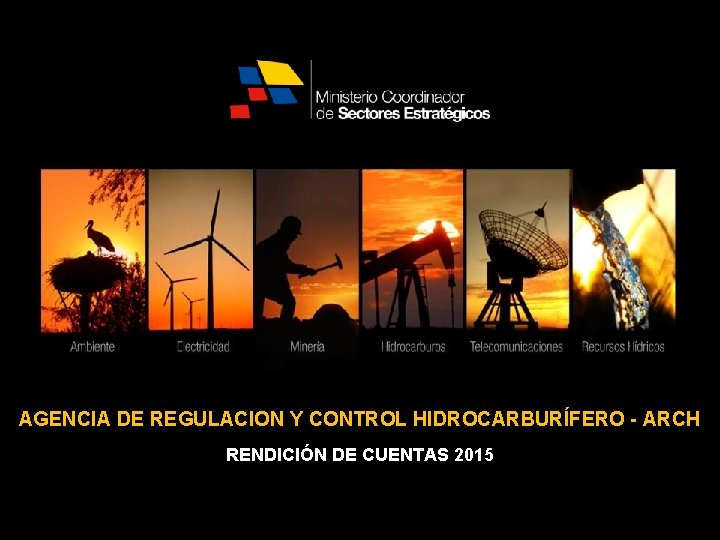 Ministerio Coordinador de Sectores Estratégicos

Ambiente
Electricidad
Minería
Hidrocarburos
Telecomunicaciones
Recursos Hídricos

AGENCIA DE REGULACION Y CONTROL HIDROCARBURÍFERO - ARCH

RENDICIÓN DE CUENTAS 2015